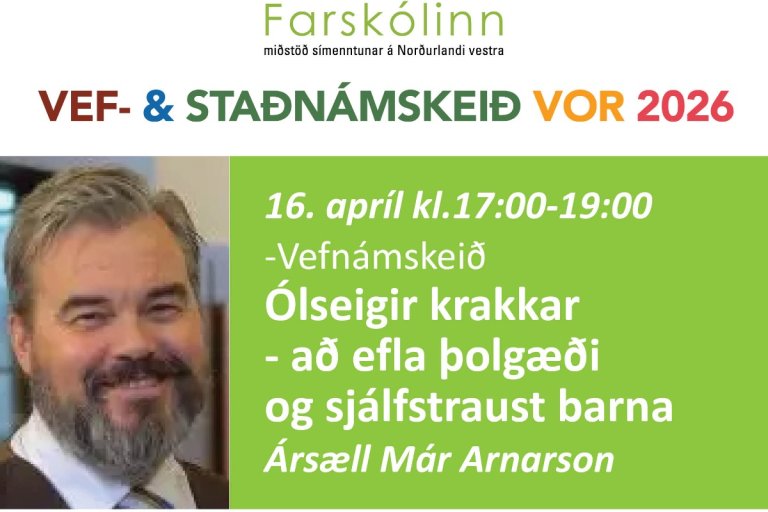 Farskólinn
miðstöð símenntunar á Norðurlandi vestra

VEF- & STAÐNÁMSKEIÐ VOR 2026

16. apríl kl.17:00-19:00
-Vefnámskeið
Ólseigir krakkar
- að efla þolgæði
og sjálfstraust barna
Ársæll Már Arnarson